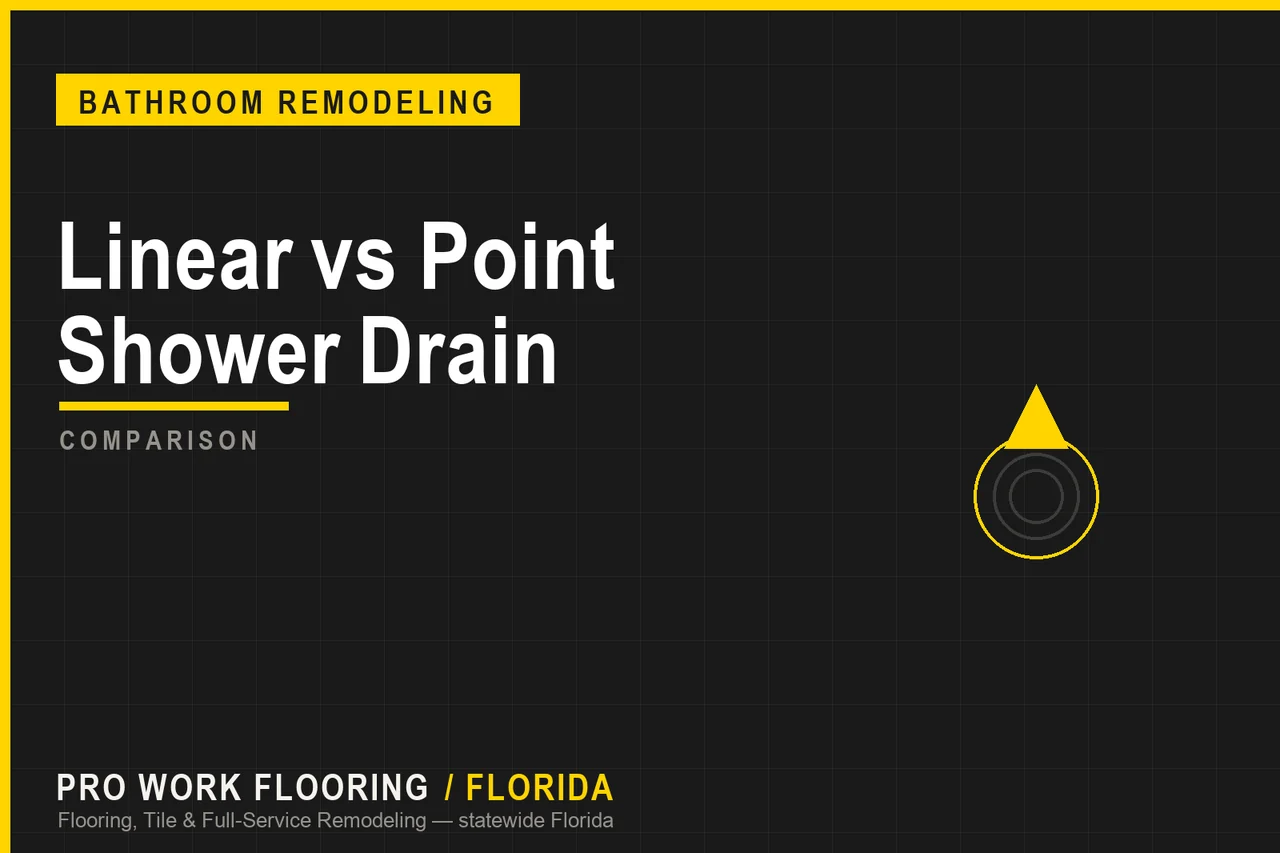 BATHROOM REMODELING

Linear vs Point Shower Drain

COMPARISON

PRO WORK FLOORING / FLORIDA
Flooring, Tile & Full-Service Remodeling — statewide Florida